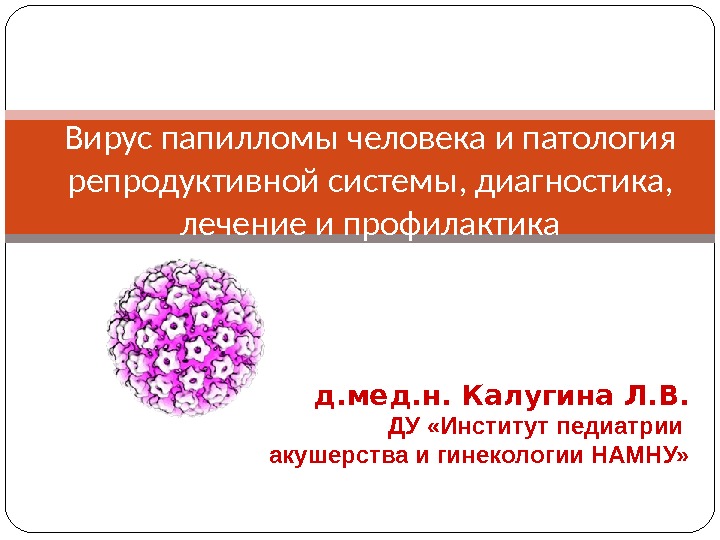 Вирус папилломы человека и патология репродуктивной системы, диагностика, лечение и профилактика

д.мед.н. Калугина Л.В.
ДУ «Институт педиатрии акушерства и гинекологии НАМНУ»